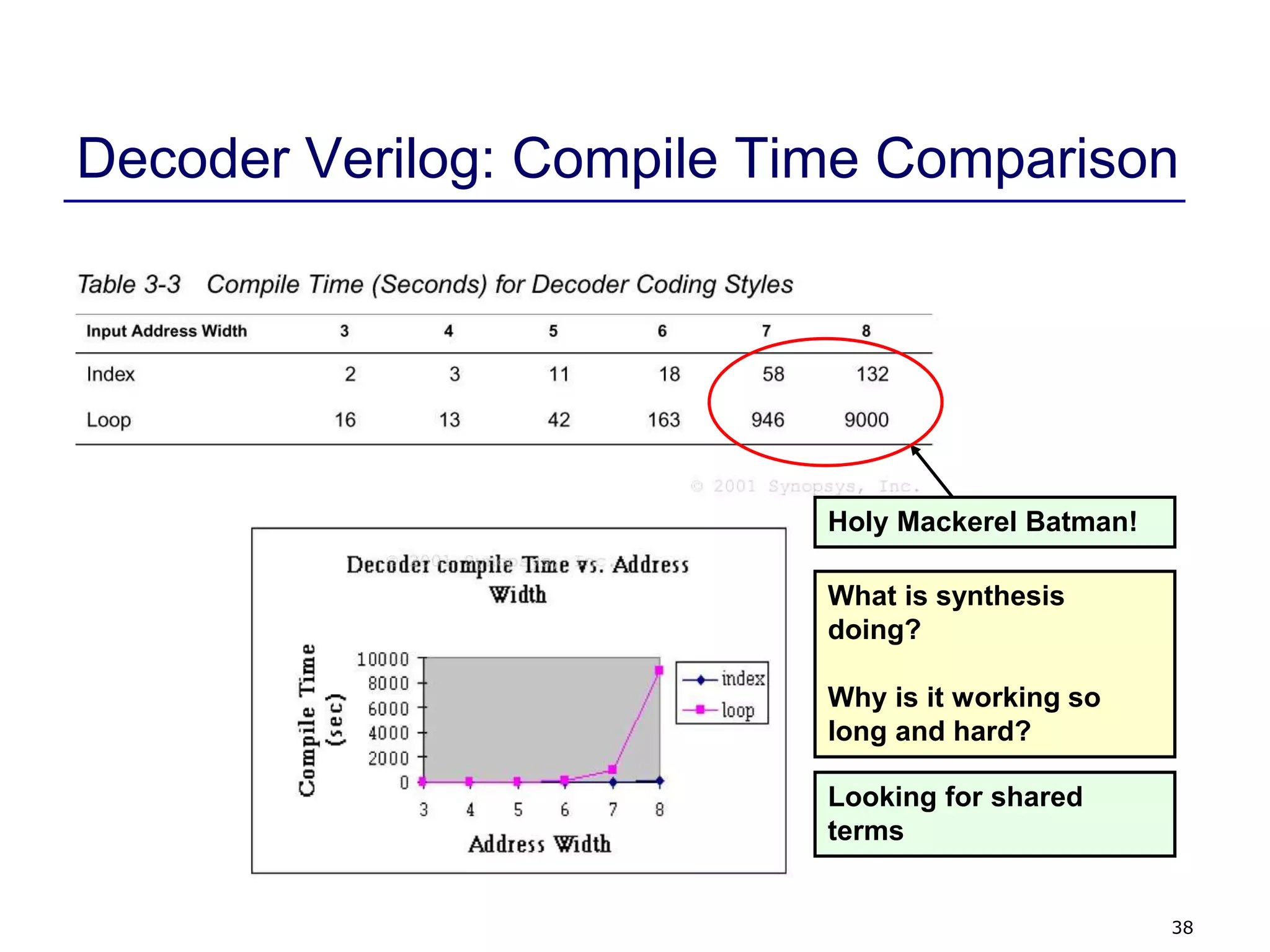 Decoder Verilog: Compile Time Comparison

Table 3-3 Compile Time (Seconds) for Decoder Coding Styles

| Input Address Width | 3 | 4 | 5 | 6 | 7 | 8 |
|---|---|---|---|---|---|---|
| Index | 2 | 3 | 11 | 18 | 58 | 132 |
| Loop | 16 | 13 | 42 | 163 | 946 | 9000 |

© 2001 Synopsys, Inc.

Holy Mackerel Batman!

Decoder compile Time vs. Address Width

Compile Time (sec)

10000
8000
6000
4000
2000
0

3 4 5 6 7 8

Address Width

index
loop

What is synthesis doing?

Why is it working so long and hard?

Looking for shared terms

38